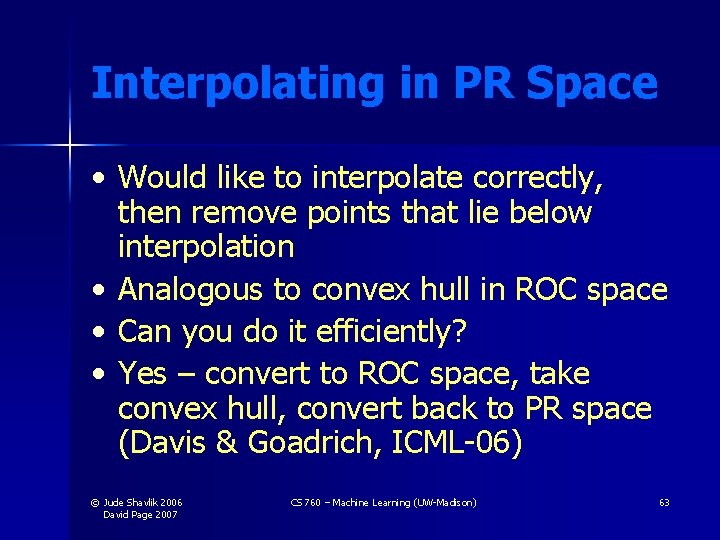 Interpolating in PR Space

• Would like to interpolate correctly, then remove points that lie below interpolation
• Analogous to convex hull in ROC space
• Can you do it efficiently?
• Yes – convert to ROC space, take convex hull, convert back to PR space (Davis & Goadrich, ICML-06)

© Jude Shavlik 2006
David Page 2007

CS 760 – Machine Learning (UW-Madison)

63